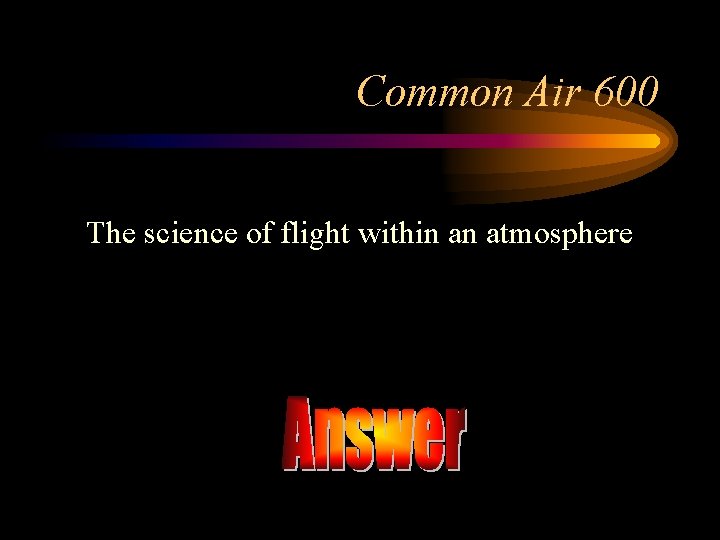 Common Air 600

The science of flight within an atmosphere

Answer